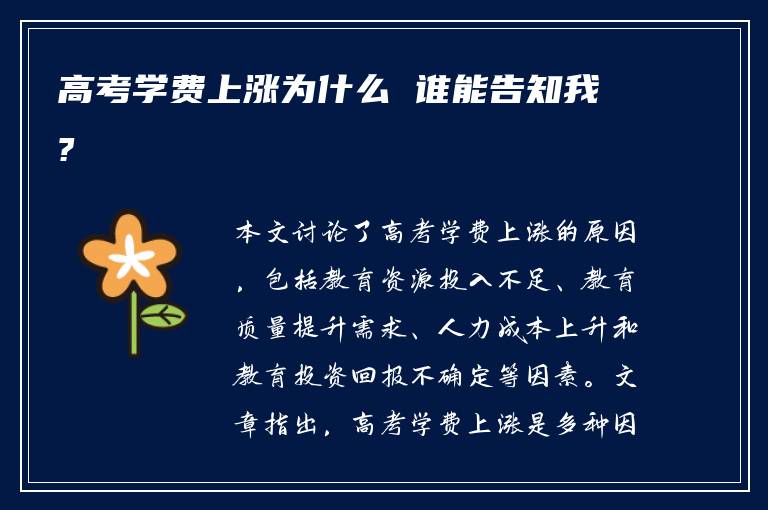 高考学费上涨为什么 谁能告知我？

本文讨论了高考学费上涨的原因，包括教育资源投入不足、教育质量提升需求、人力成本上升和教育投资回报不确定等因素。文章指出，高考学费上涨是多种因